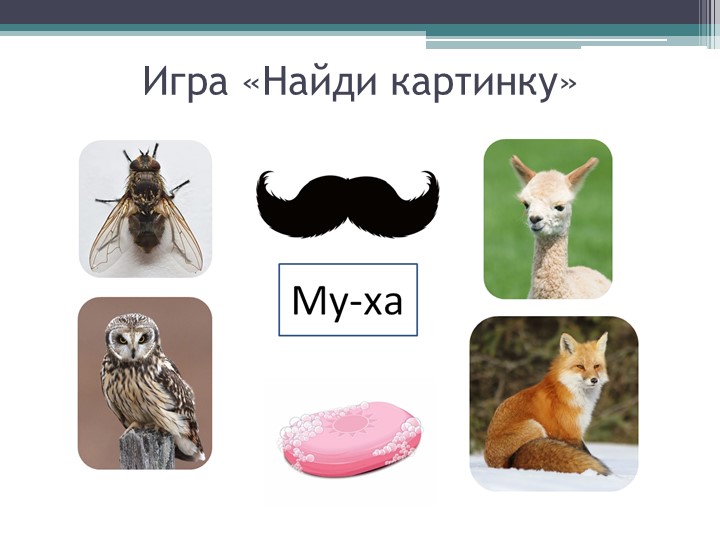 Игра «Найди картинку»

Му-ха